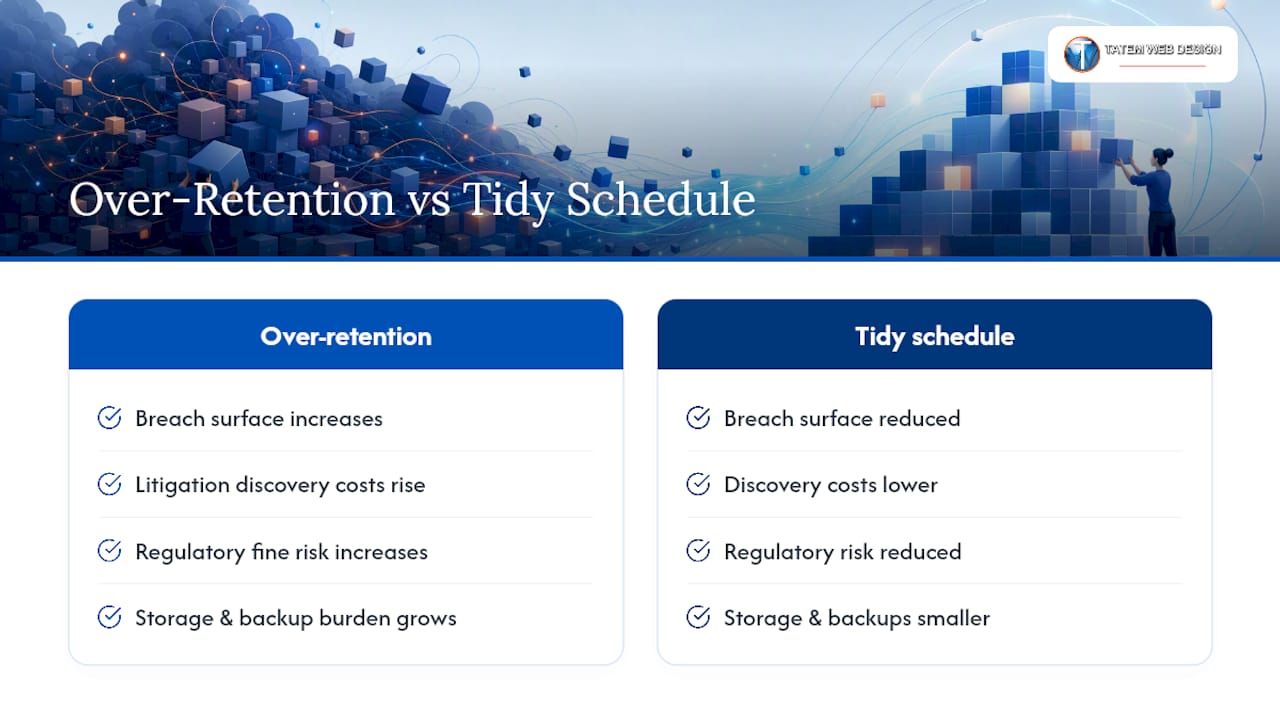 TATEM WEB DESIGN

Over-Retention vs Tidy Schedule

Over-retention

Breach surface increases

Litigation discovery costs rise

Regulatory fine risk increases

Storage & backup burden grows

Tidy schedule

Breach surface reduced

Discovery costs lower

Regulatory risk reduced

Storage & backups smaller